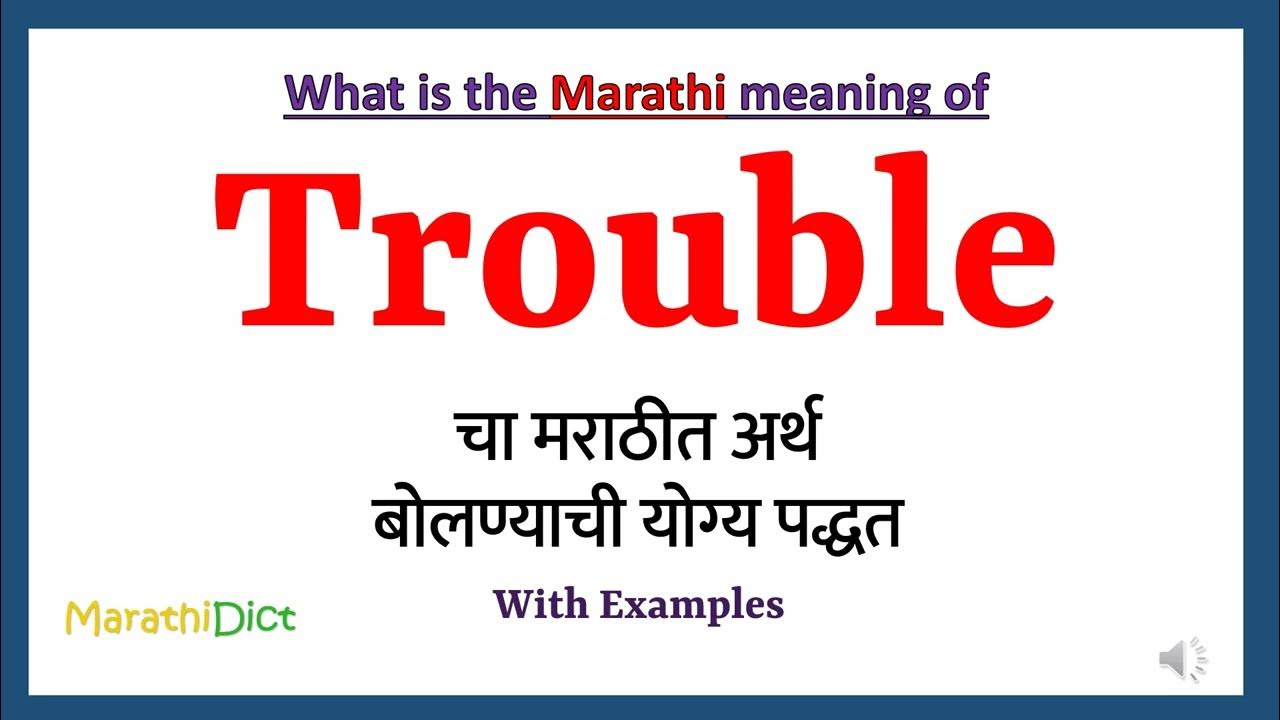 What is the Marathi meaning of

Trouble

चा मराठीत अर्थ
बोलण्याची योग्य पद्धत

With Examples

MarathiDict